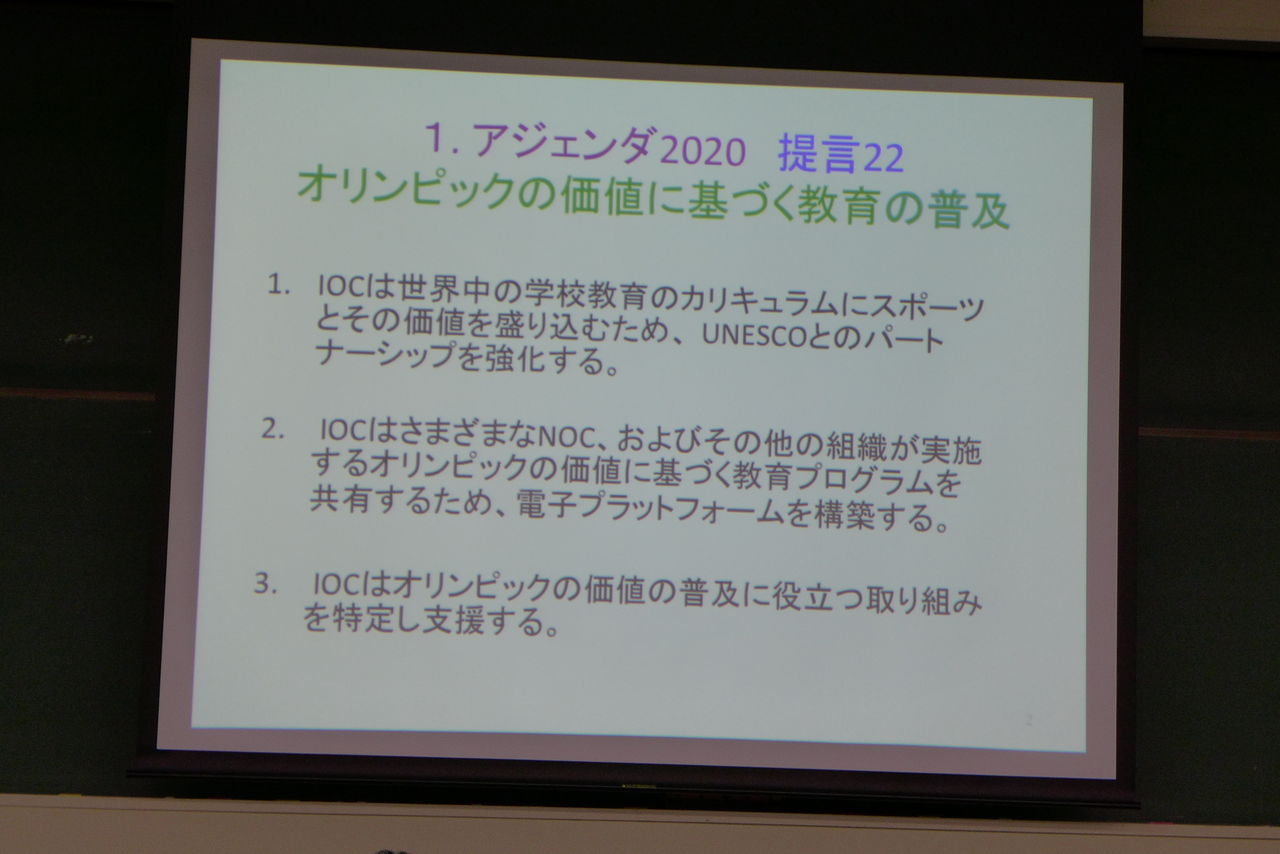 1. アジェンダ2020　提言22
オリンピックの価値に基づく教育の普及

1. IOCは世界中の学校教育のカリキュラムにスポーツとその価値を盛り込むため、UNESCOとのパートナーシップを強化する。

2. IOCはさまざまなNOC、およびその他の組織が実施するオリンピックの価値に基づく教育プログラムを共有するため、電子プラットフォームを構築する。

3. IOCはオリンピックの価値の普及に役立つ取り組みを特定し支援する。

2